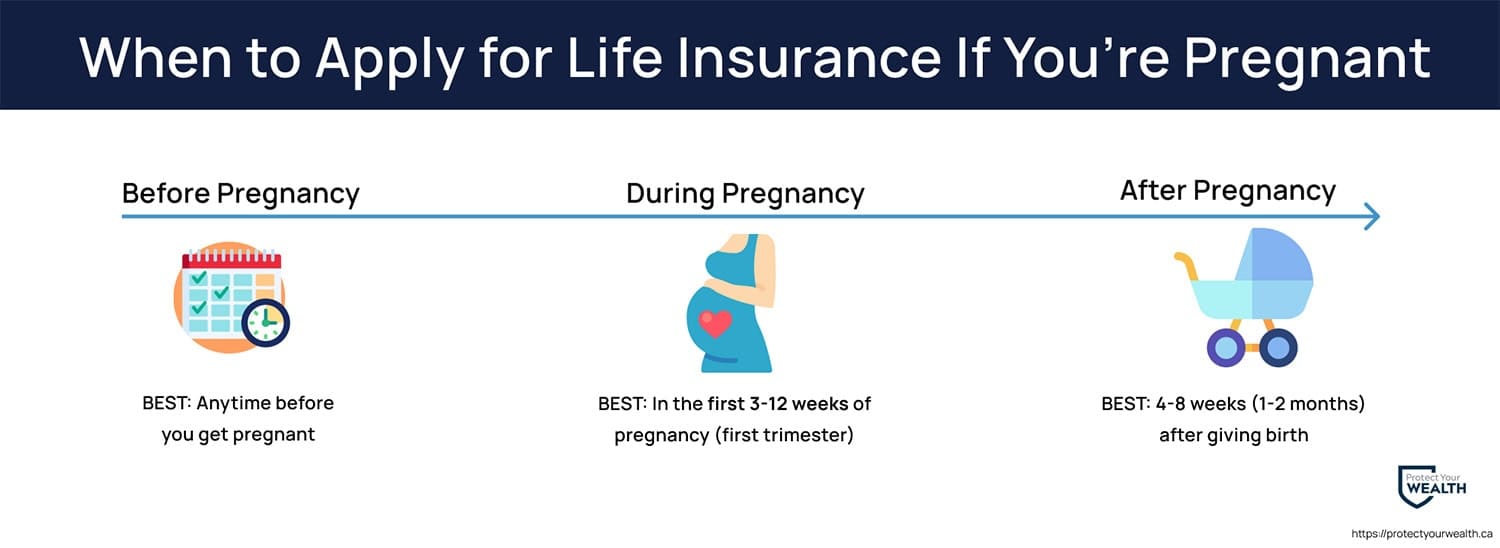 When to Apply for Life Insurance If You're Pregnant

Before Pregnancy

BEST: Anytime before you get pregnant

During Pregnancy

BEST: In the first 3-12 weeks of pregnancy (first trimester)

After Pregnancy

BEST: 4-8 weeks (1-2 months) after giving birth

Protect Your WEALTH

https://protectyourwealth.ca